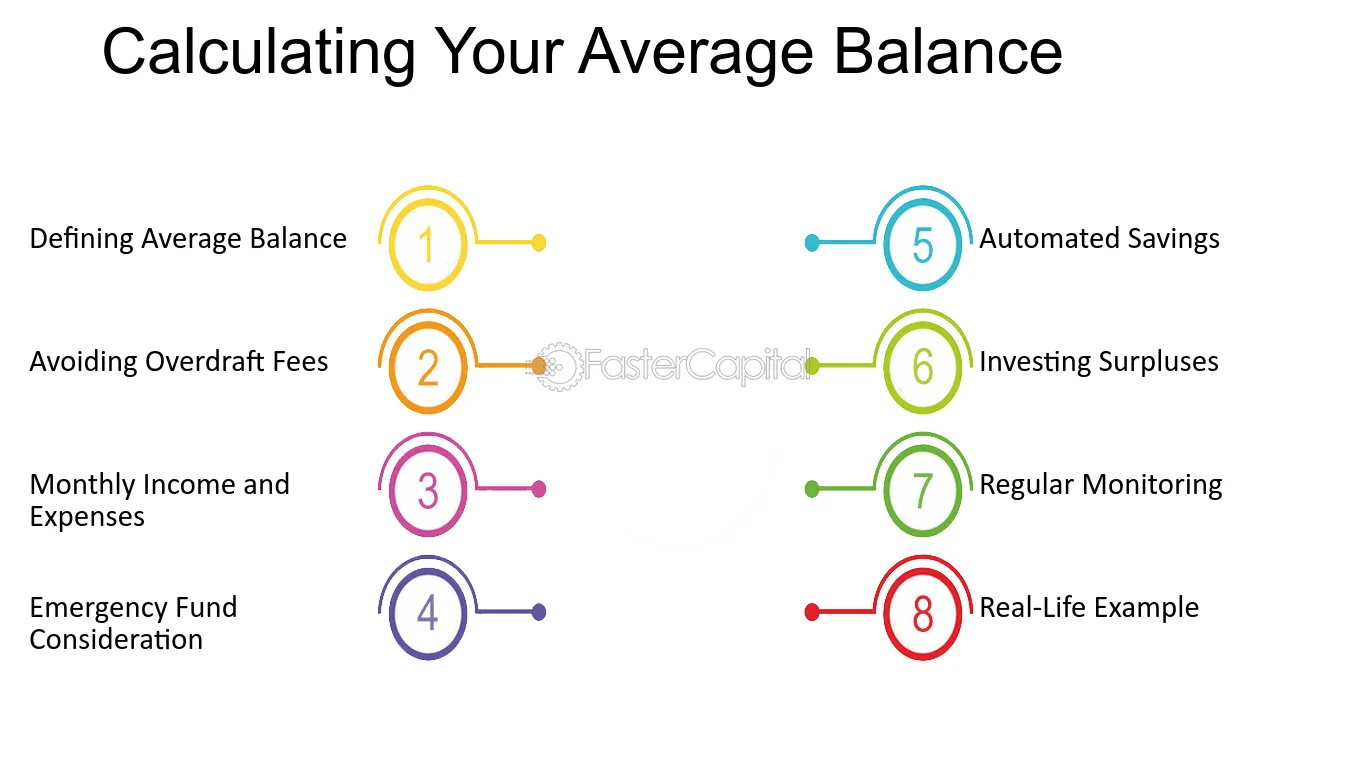 Calculating Your Average Balance

Defining Average Balance
1

Avoiding Overdraft Fees
2

Monthly Income and Expenses
3

Emergency Fund Consideration
4

5
Automated Savings

6
Investing Surpluses

7
Regular Monitoring

8
Real-Life Example

FasterCapital